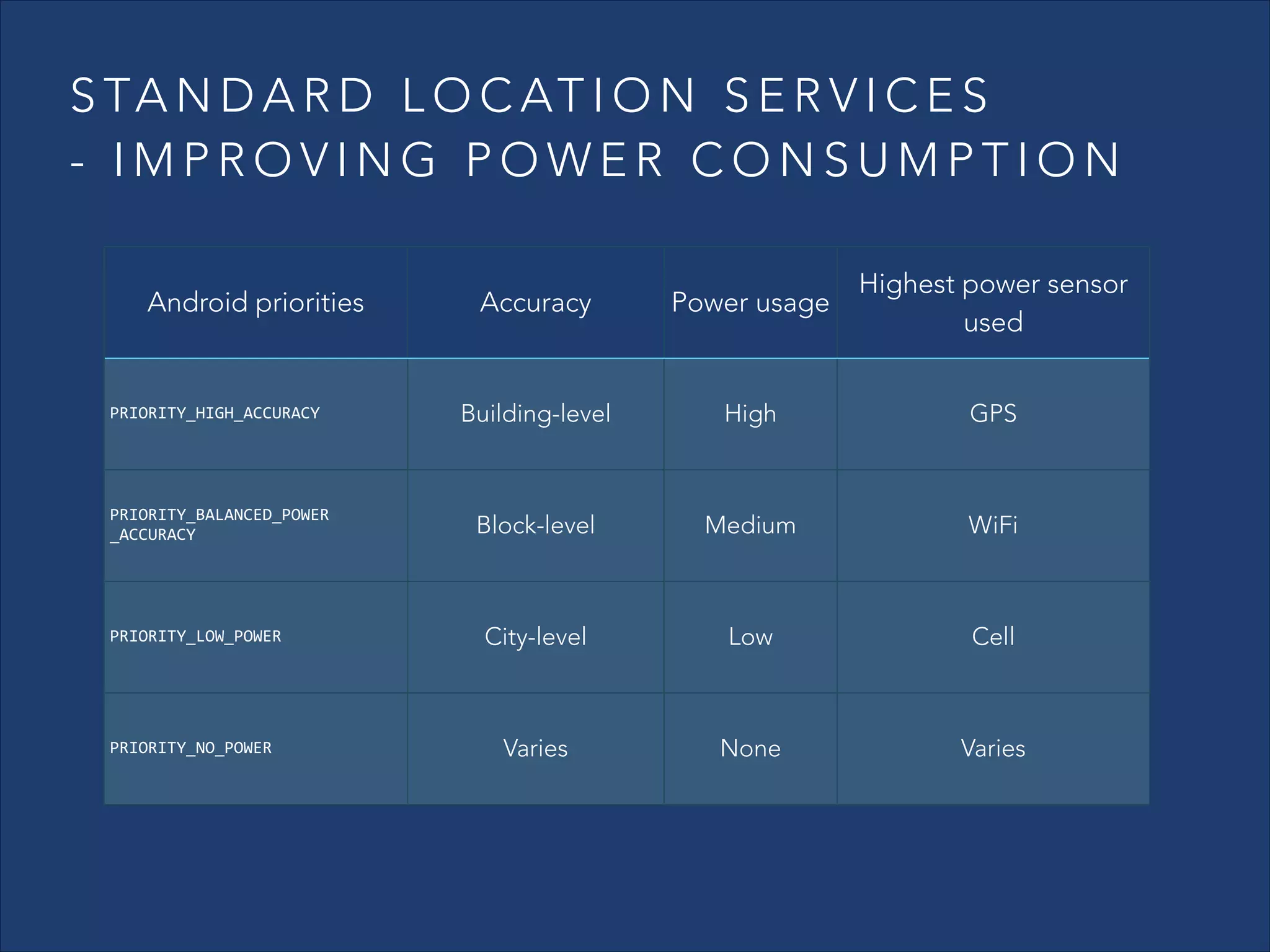 STANDARD LOCATION SERVICES
- IMPROVING POWER CONSUMPTION

| Android priorities | Accuracy | Power usage | Highest power sensor used |
|---|---|---|---|
| PRIORITY_HIGH_ACCURACY | Building-level | High | GPS |
| PRIORITY_BALANCED_POWER_ACCURACY | Block-level | Medium | WiFi |
| PRIORITY_LOW_POWER | City-level | Low | Cell |
| PRIORITY_NO_POWER | Varies | None | Varies |